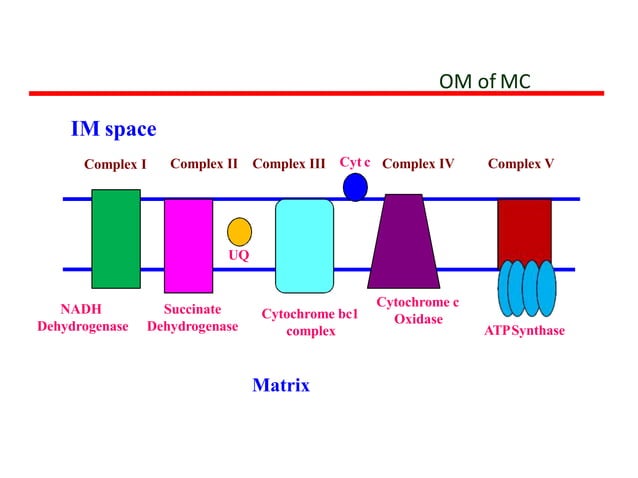 OM of MC

IM space

Complex I

Complex II

Complex III

Cyt c

Complex IV

Complex V

UQ

NADH Dehydrogenase

Succinate Dehydrogenase

Cytochrome bc1 complex

Cytochrome c Oxidase

ATP Synthase

Matrix